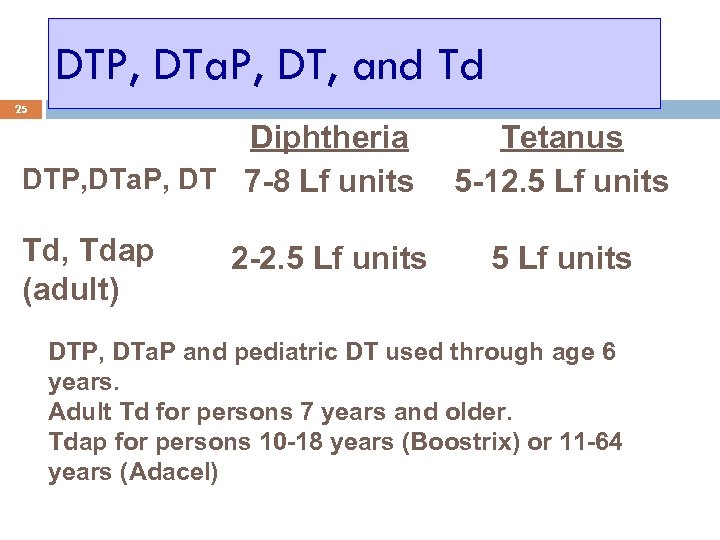 DTP, DTaP, DT, and Td

25

| | Diphtheria | Tetanus |
|---|---|---|
| DTP,DTaP, DT | 7-8 Lf units | 5-12.5 Lf units |
| Td, Tdap (adult) | 2-2.5 Lf units | 5 Lf units |

DTP, DTaP and pediatric DT used through age 6 years.
Adult Td for persons 7 years and older.
Tdap for persons 10-18 years (Boostrix) or 11-64 years (Adacel)